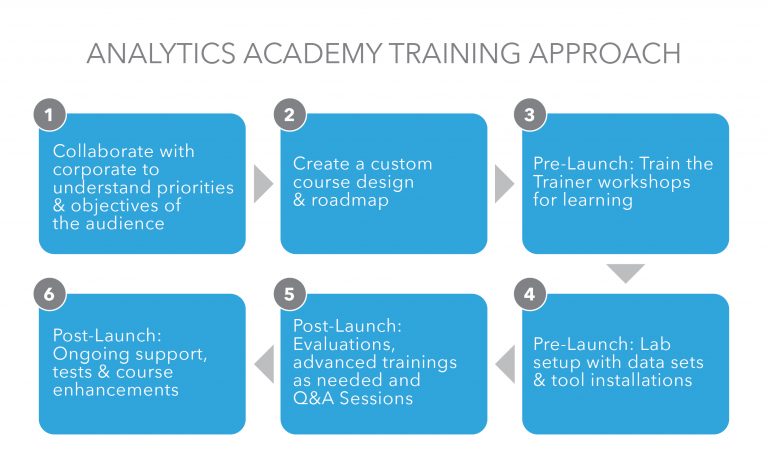 ANALYTICS ACADEMY TRAINING APPROACH

1
Collaborate with corporate to understand priorities & objectives of the audience

2
Create a custom course design & roadmap

3
Pre-Launch: Train the Trainer workshops for learning

4
Pre-Launch: Lab setup with data sets & tool installations

5
Post-Launch: Evaluations, advanced trainings as needed and Q&A Sessions

6
Post-Launch: Ongoing support, tests & course enhancements